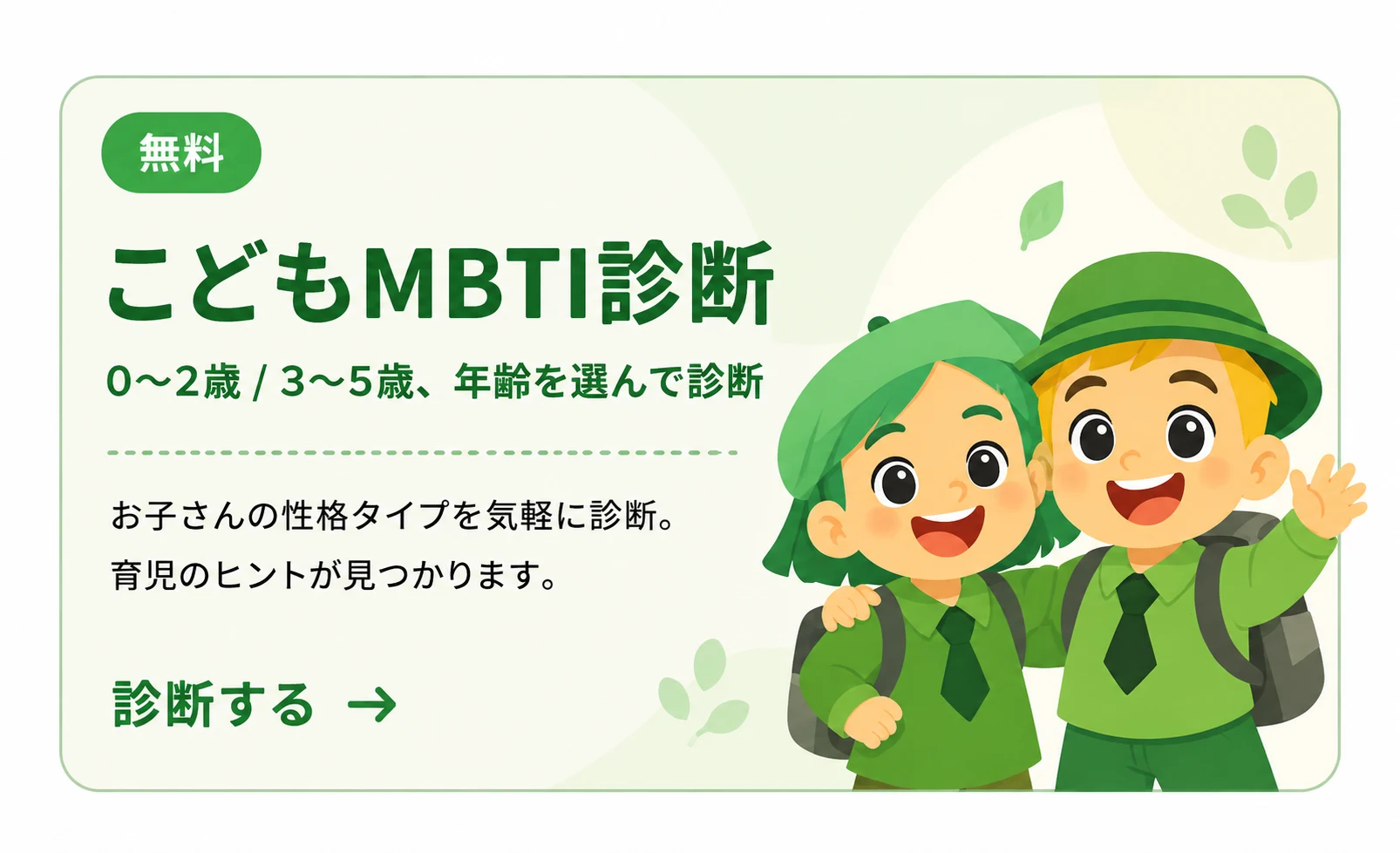 無料

こどもMBTI診断

0〜2歳 / 3〜5歳、年齢を選んで診断

お子さんの性格タイプを気軽に診断。
育児のヒントが見つかります。

診断する →